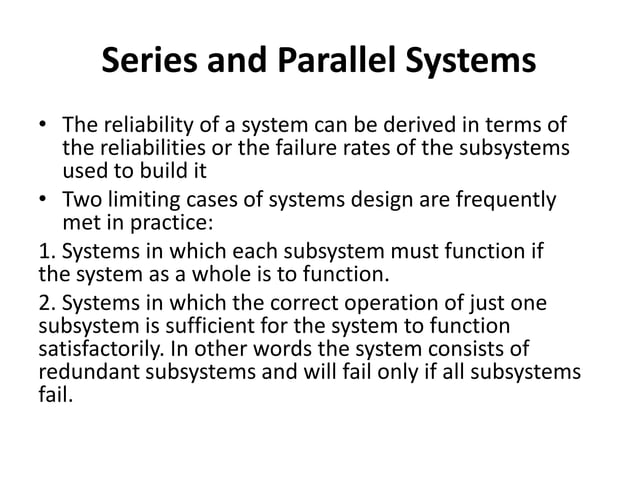 Series and Parallel Systems

• The reliability of a system can be derived in terms of the reliabilities or the failure rates of the subsystems used to build it

• Two limiting cases of systems design are frequently met in practice:

1. Systems in which each subsystem must function if the system as a whole is to function.

2. Systems in which the correct operation of just one subsystem is sufficient for the system to function satisfactorily. In other words the system consists of redundant subsystems and will fail only if all subsystems fail.